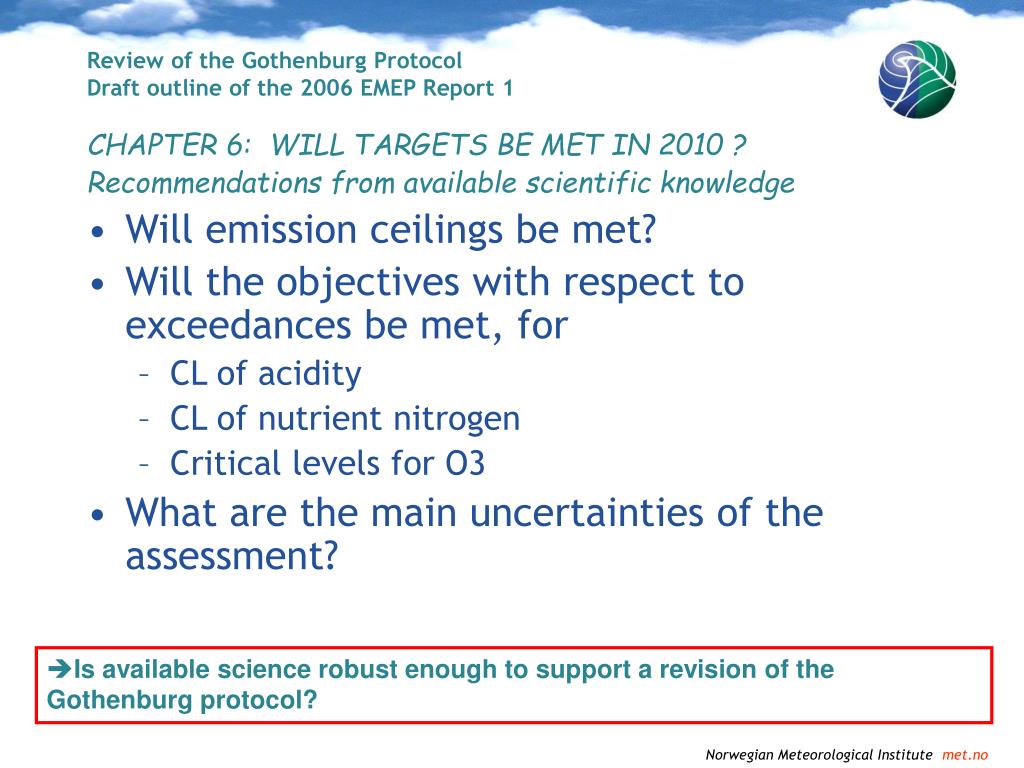 Review of the Gothenburg Protocol
Draft outline of the 2006 EMEP Report 1

CHAPTER 6: WILL TARGETS BE MET IN 2010 ?
Recommendations from available scientific knowledge

• Will emission ceilings be met?
• Will the objectives with respect to exceedances be met, for
– CL of acidity
– CL of nutrient nitrogen
– Critical levels for O3
• What are the main uncertainties of the assessment?

➔Is available science robust enough to support a revision of the Gothenburg protocol?

Norwegian Meteorological Institute met.no